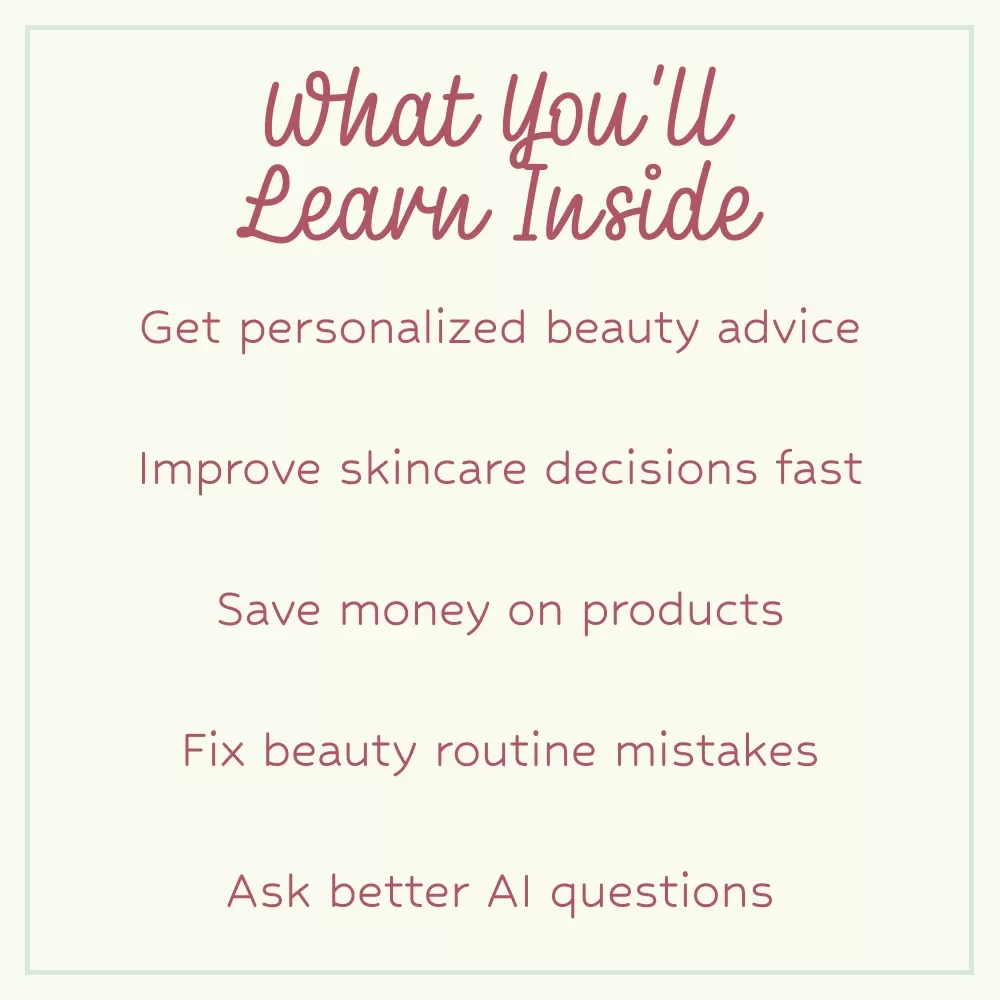 What You'll Learn Inside

Get personalized beauty advice

Improve skincare decisions fast

Save money on products

Fix beauty routine mistakes

Ask better AI questions